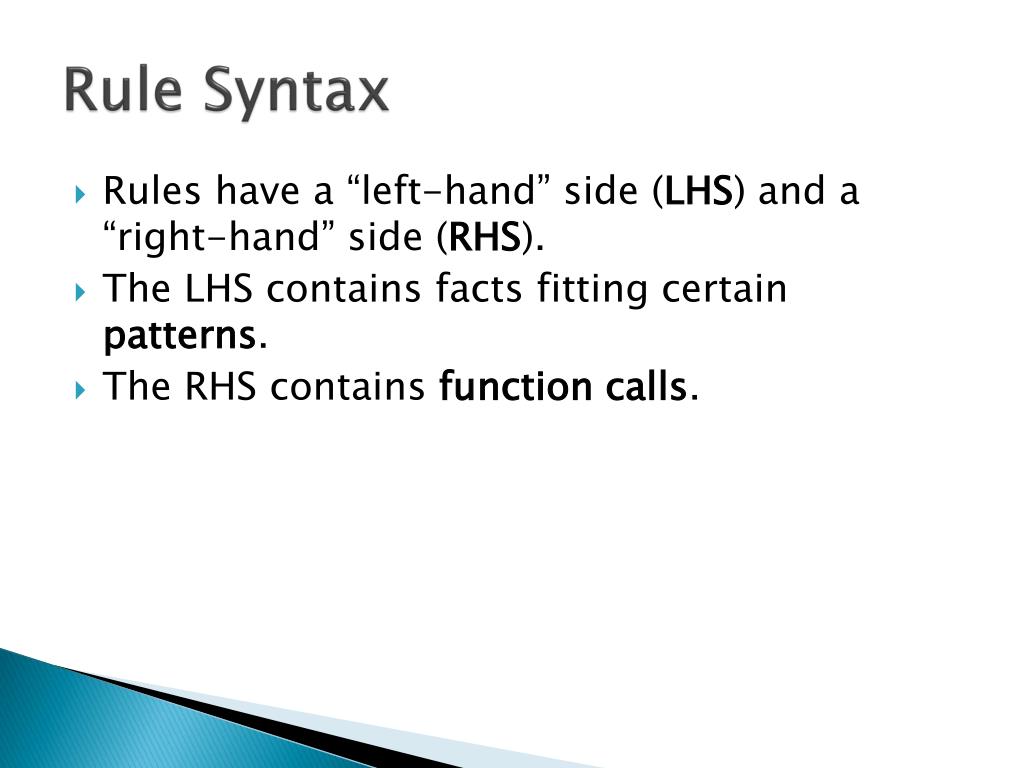 Rule Syntax

Rules have a “left-hand” side (LHS) and a “right-hand” side (RHS).

The LHS contains facts fitting certain patterns.

The RHS contains function calls.